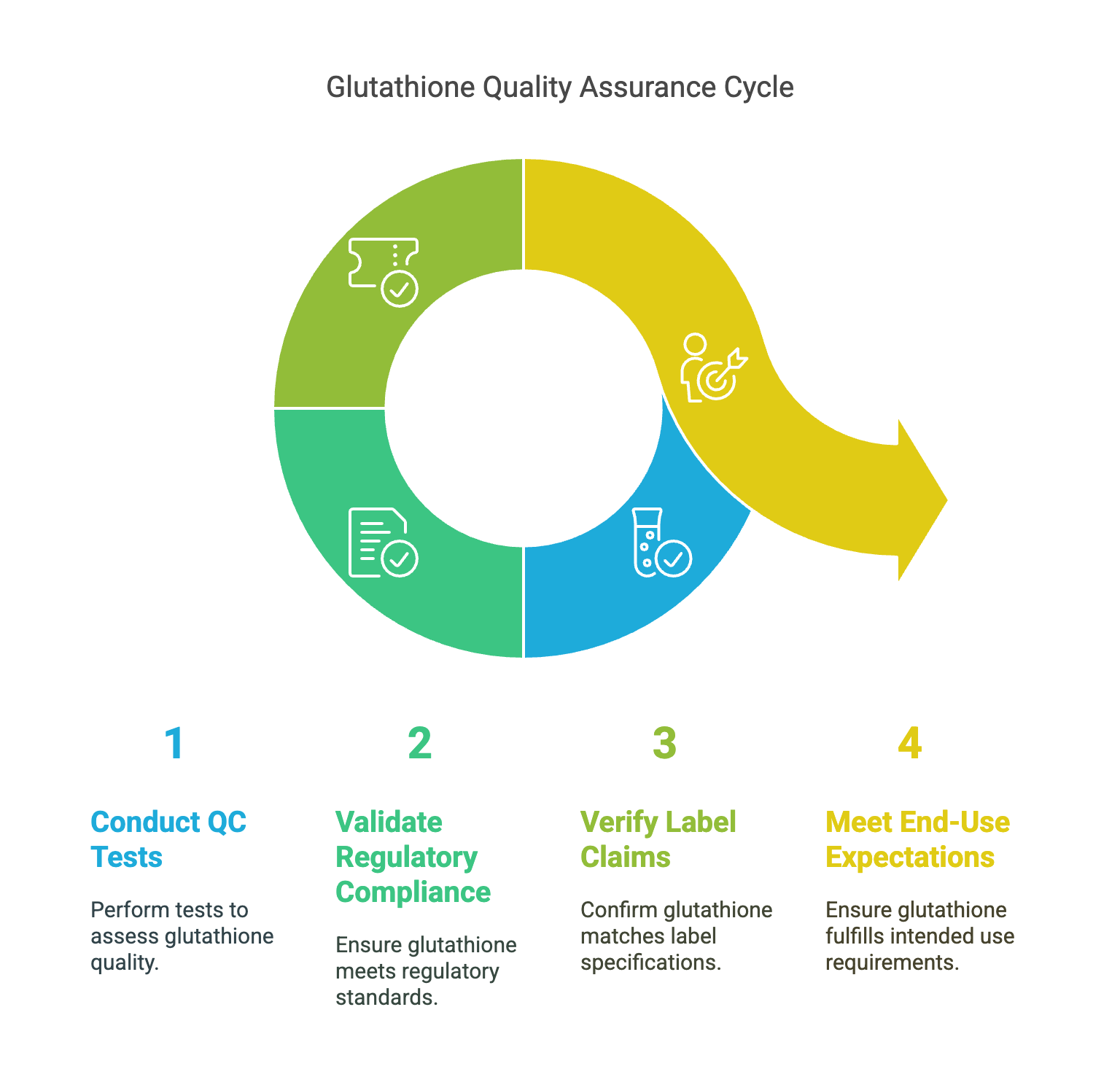 Glutathione Quality Assurance Cycle

1

Conduct QC Tests

Perform tests to assess glutathione quality.

2

Validate Regulatory Compliance

Ensure glutathione meets regulatory standards.

3

Verify Label Claims

Confirm glutathione matches label specifications.

4

Meet End-Use Expectations

Ensure glutathione fulfills intended use requirements.